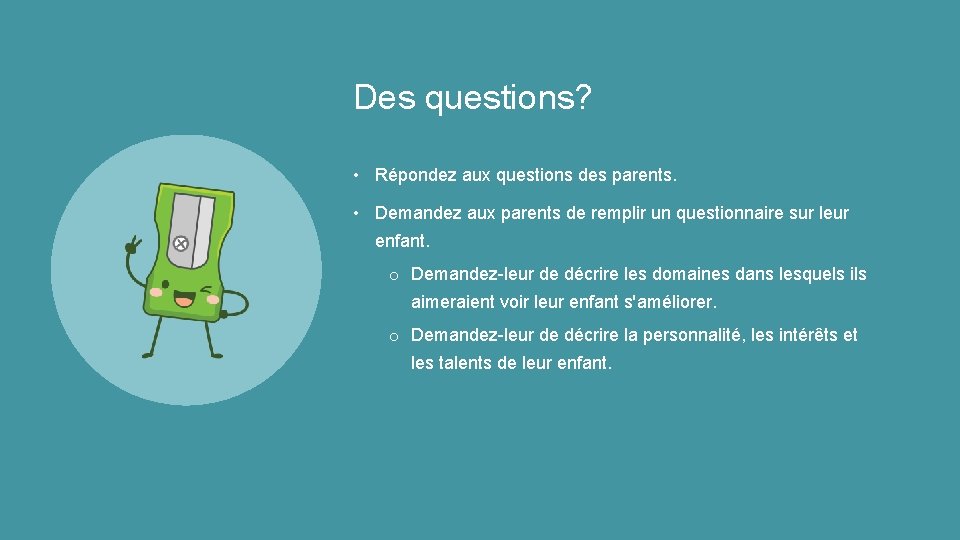 Des questions?

• Répondez aux questions des parents.

• Demandez aux parents de remplir un questionnaire sur leur enfant.

o Demandez-leur de décrire les domaines dans lesquels ils aimeraient voir leur enfant s'améliorer.

o Demandez-leur de décrire la personnalité, les intérêts et les talents de leur enfant.